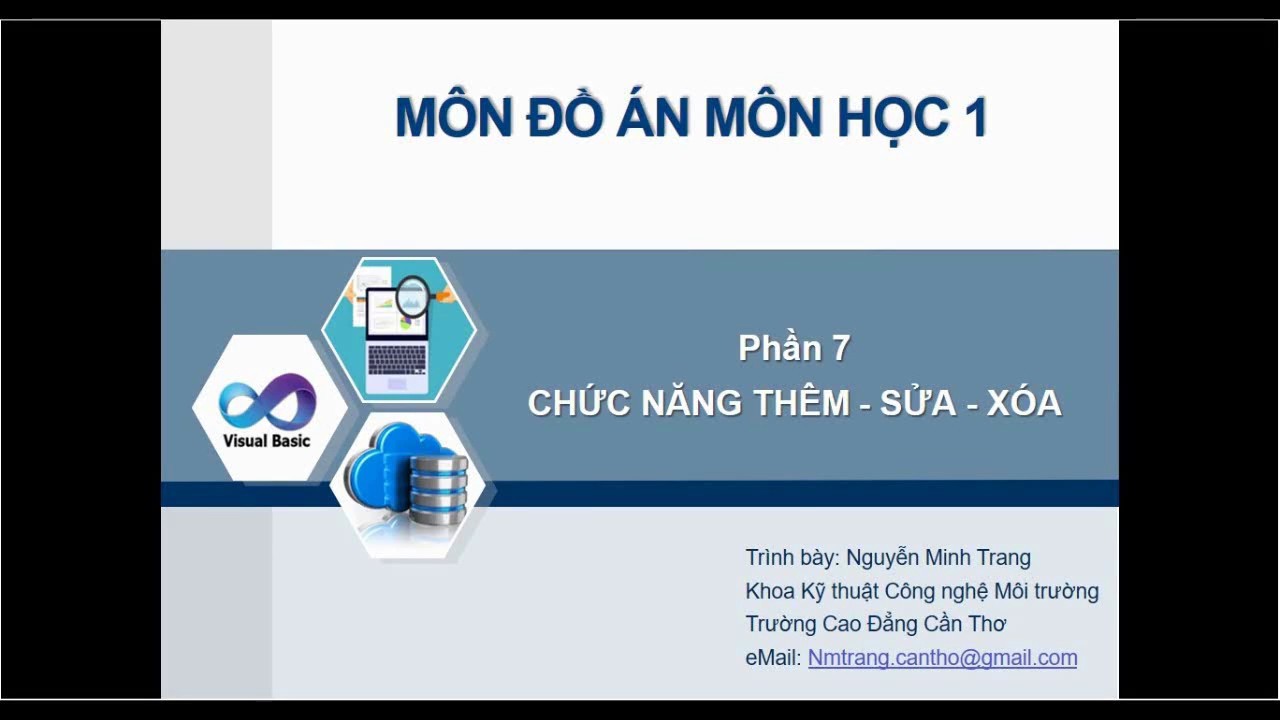 MÔN ĐỒ ÁN MÔN HỌC 1

Visual Basic

Phần 7
CHỨC NĂNG THÊM - SỬA - XÓA

Trình bày: Nguyễn Minh Trang
Khoa Kỹ thuật Công nghệ Môi trường
Trường Cao Đẳng Cần Thơ
eMail: Nmtrang.cantho@gmail.com